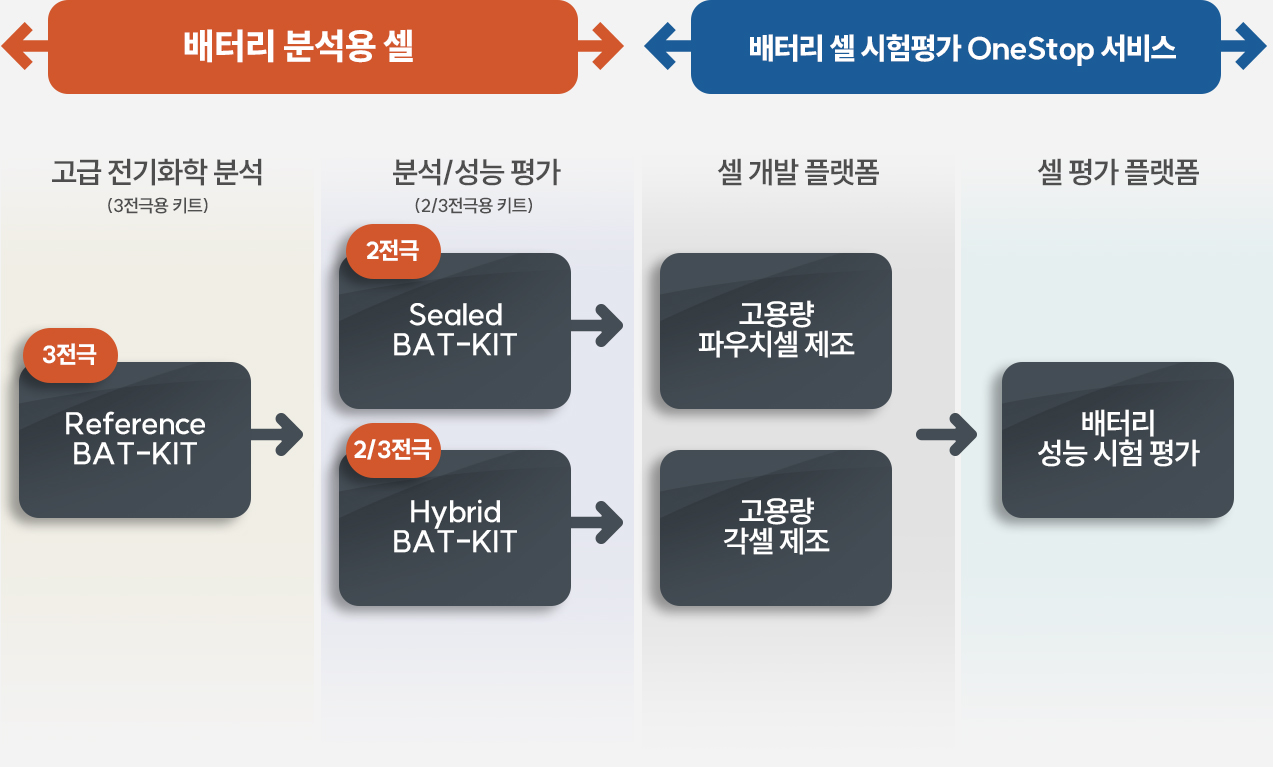 배터리 분석용 셀

배터리 셀 시험평가 OneStop 서비스

고급 전기화학 분석
(3전극용 키트)

3전극
Reference BAT-KIT

분석/성능 평가
(2/3전극용 키트)

2전극
Sealed BAT-KIT

2/3전극
Hybrid BAT-KIT

셀 개발 플랫폼

고용량 파우치셀 제조

고용량 각셀 제조

셀 평가 플랫폼

배터리 성능 시험 평가